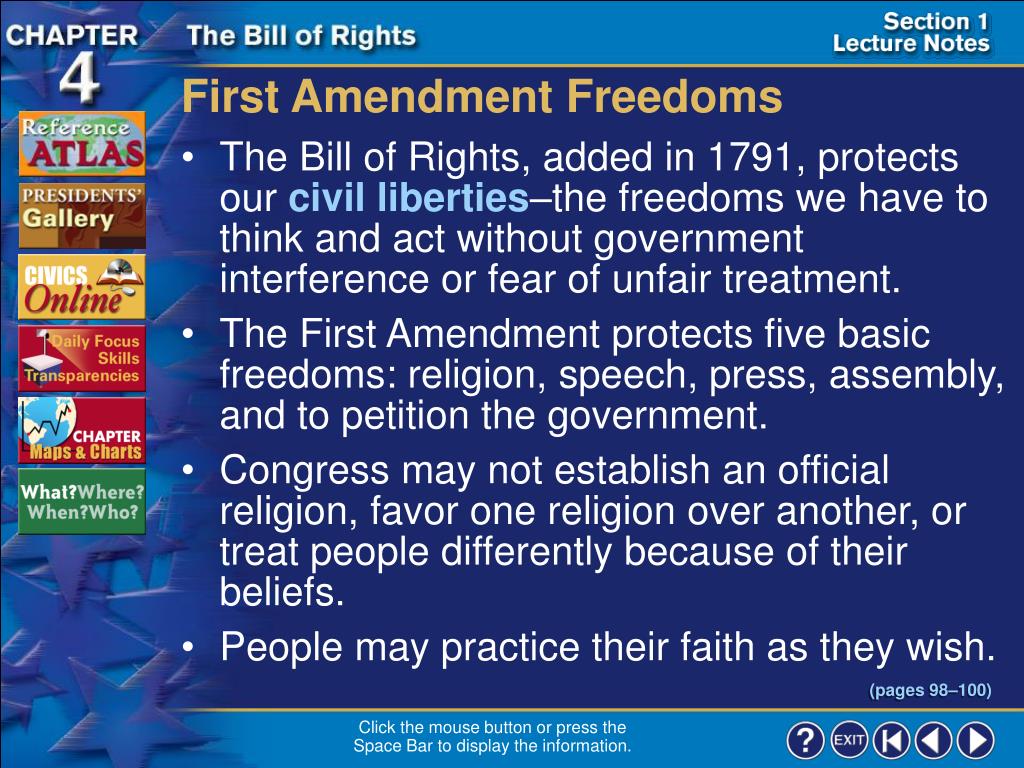 CHAPTER 4 The Bill of Rights

Section 1 Lecture Notes

Reference ATLAS

PRESIDENTS' Gallery

CIVICS Online

Daily Focus Skills Transparencies

CHAPTER Maps & Charts

What? Where? When? Who?

First Amendment Freedoms

• The Bill of Rights, added in 1791, protects our civil liberties–the freedoms we have to think and act without government interference or fear of unfair treatment.

• The First Amendment protects five basic freedoms: religion, speech, press, assembly, and to petition the government.

• Congress may not establish an official religion, favor one religion over another, or treat people differently because of their beliefs.

• People may practice their faith as they wish.

(pages 98–100)

Click the mouse button or press the Space Bar to display the information.

? EXIT